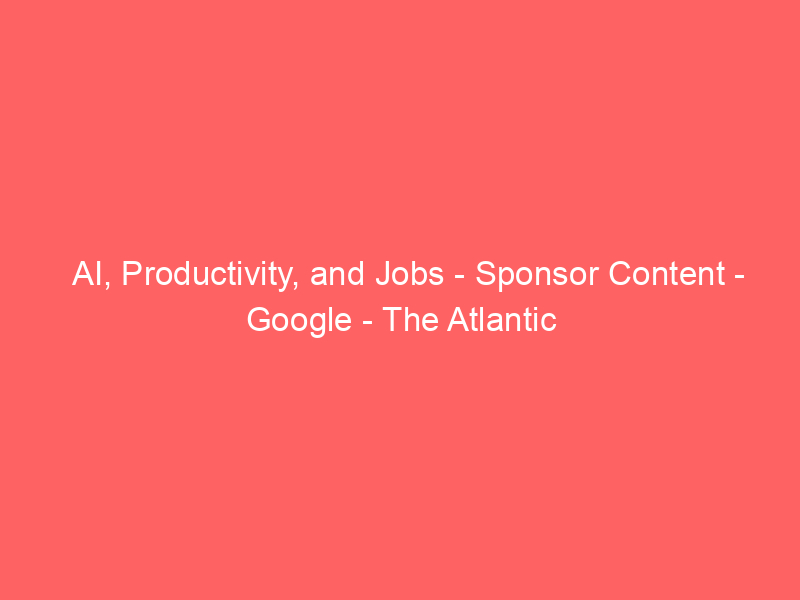 AI, Productivity, and Jobs - Sponsor Content - Google - The Atlantic